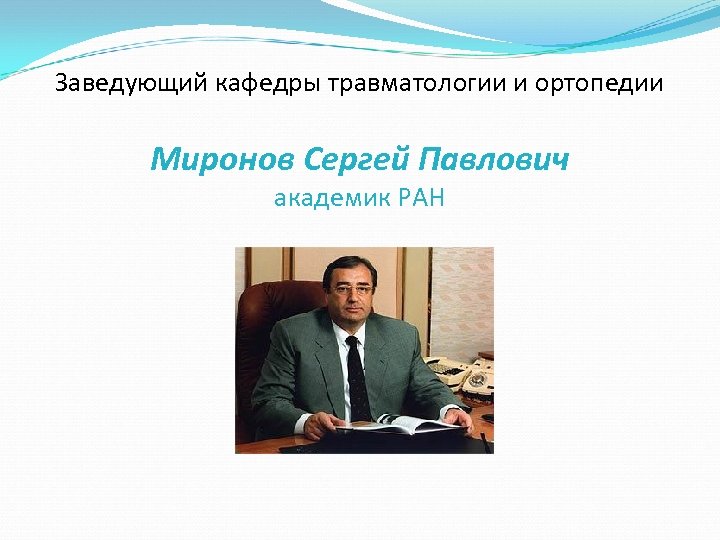 Заведующий кафедры травматологии и ортопедии

Миронов Сергей Павлович
академик РАН